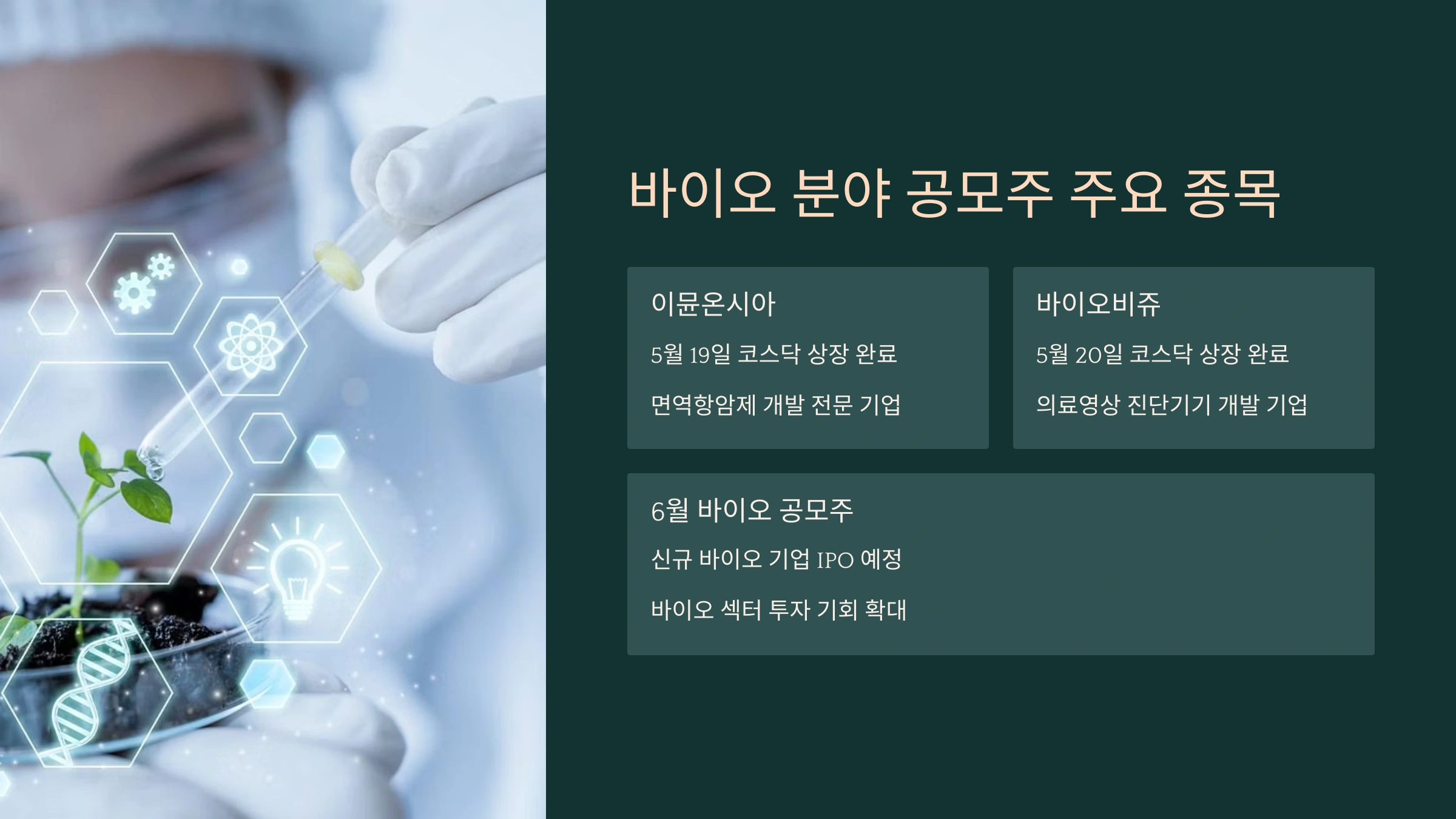 바이오 분야 공모주 주요 종목

이뮨온시아

5월 19일 코스닥 상장 완료

면역항암제 개발 전문 기업

바이오비쥬

5월 20일 코스닥 상장 완료

의료영상 진단기기 개발 기업

6월 바이오 공모주

신규 바이오 기업 IPO 예정

바이오 섹터 투자 기회 확대